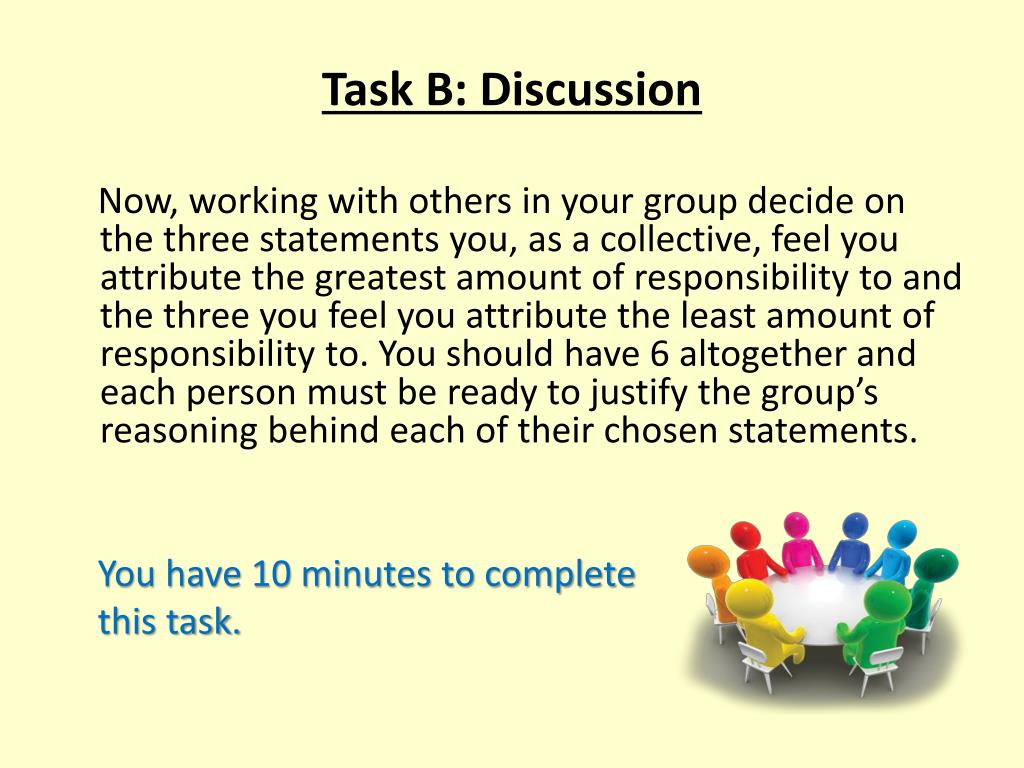 Task B: Discussion

Now, working with others in your group decide on the three statements you, as a collective, feel you attribute the greatest amount of responsibility to and the three you feel you attribute the least amount of responsibility to. You should have 6 altogether and each person must be ready to justify the group's reasoning behind each of their chosen statements.

You have 10 minutes to complete this task.